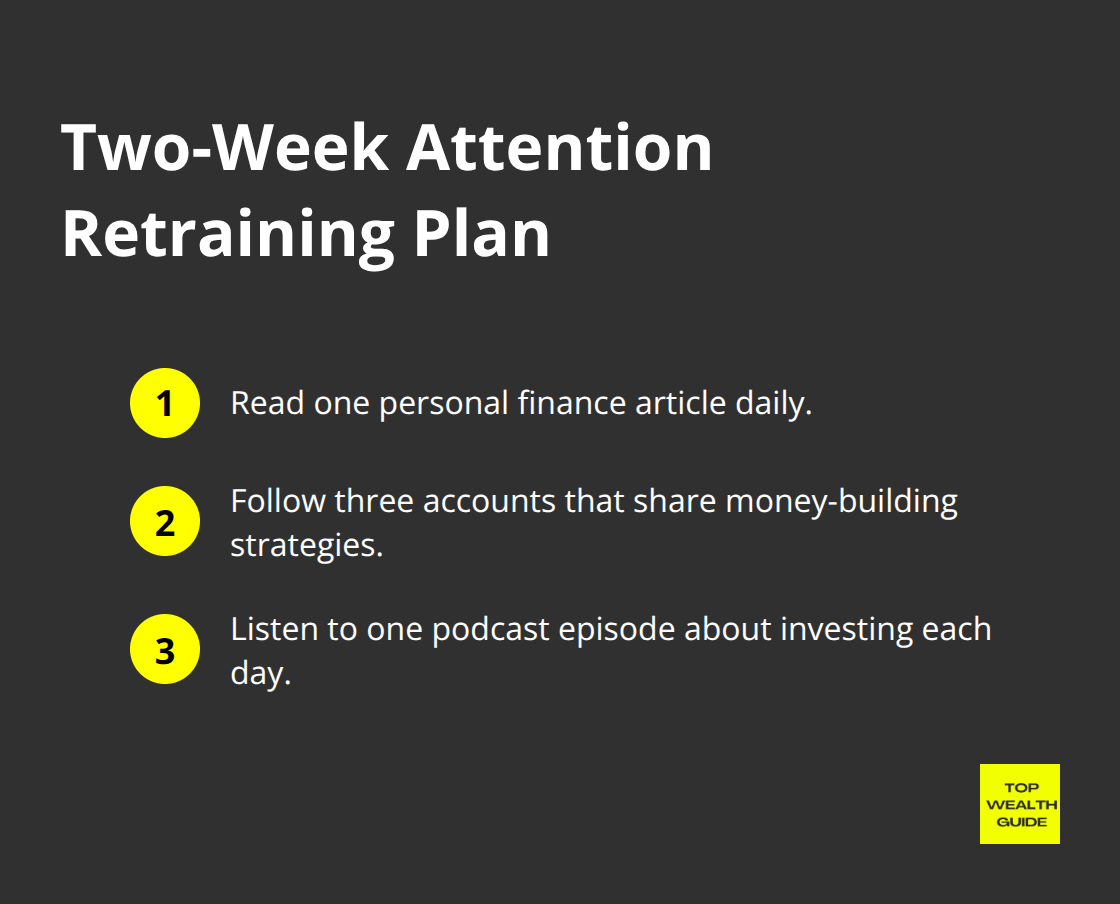 Two-Week Attention Retraining Plan

1 Read one personal finance article daily.

2 Follow three accounts that share money-building strategies.

3 Listen to one podcast episode about investing each day.

TOP WEALTH GUIDE